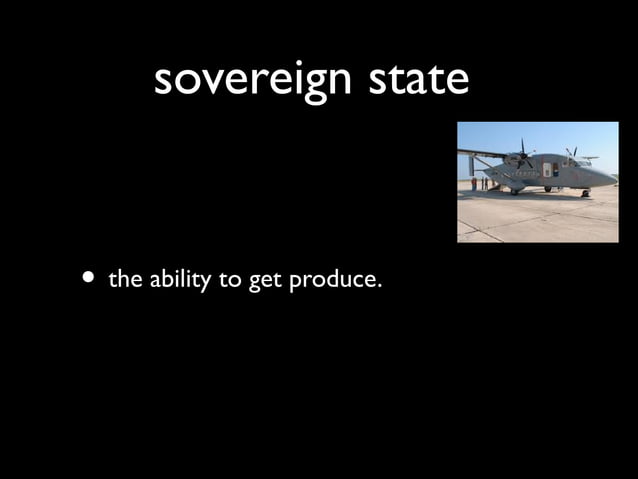 sovereign state

• the ability to get produce.